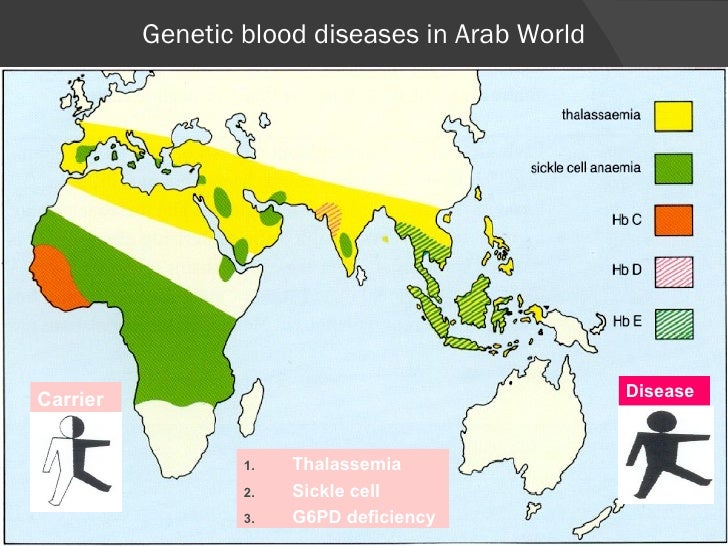 Genetic blood diseases in Arab World

thalassaemia

sickle cell anaemia

Hb C

Hb D

Hb E

Carrier

Disease

1. Thalassemia
2. Sickle cell
3. G6PD deficiency